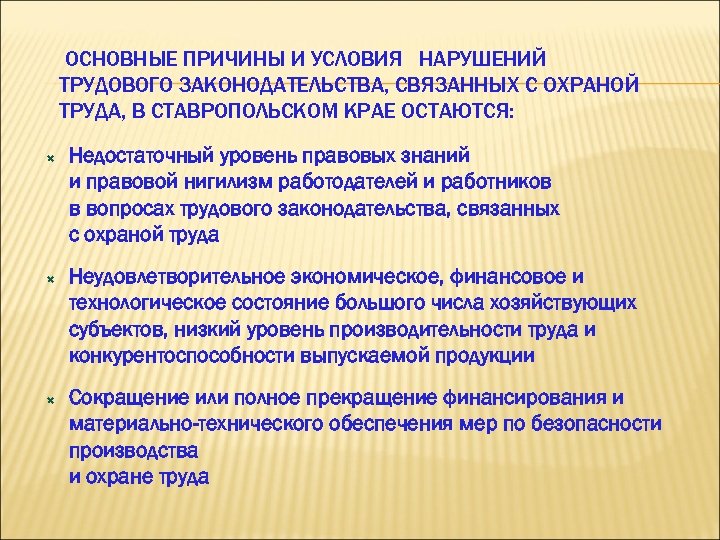 ОСНОВНЫЕ ПРИЧИНЫ И УСЛОВИЯ НАРУШЕНИЙ ТРУДОВОГО ЗАКОНОДАТЕЛЬСТВА, СВЯЗАННЫХ С ОХРАНОЙ ТРУДА, В СТАВРОПОЛЬСКОМ КРАЕ ОСТАЮТСЯ:

Недостаточный уровень правовых знаний и правовой нигилизм работодателей и работников в вопросах трудового законодательства, связанных с охраной труда

Неудовлетворительное экономическое, финансовое и технологическое состояние большого числа хозяйствующих субъектов, низкий уровень производительности труда и конкурентоспособности выпускаемой продукции

Сокращение или полное прекращение финансирования и материально-технического обеспечения мер по безопасности производства и охране труда